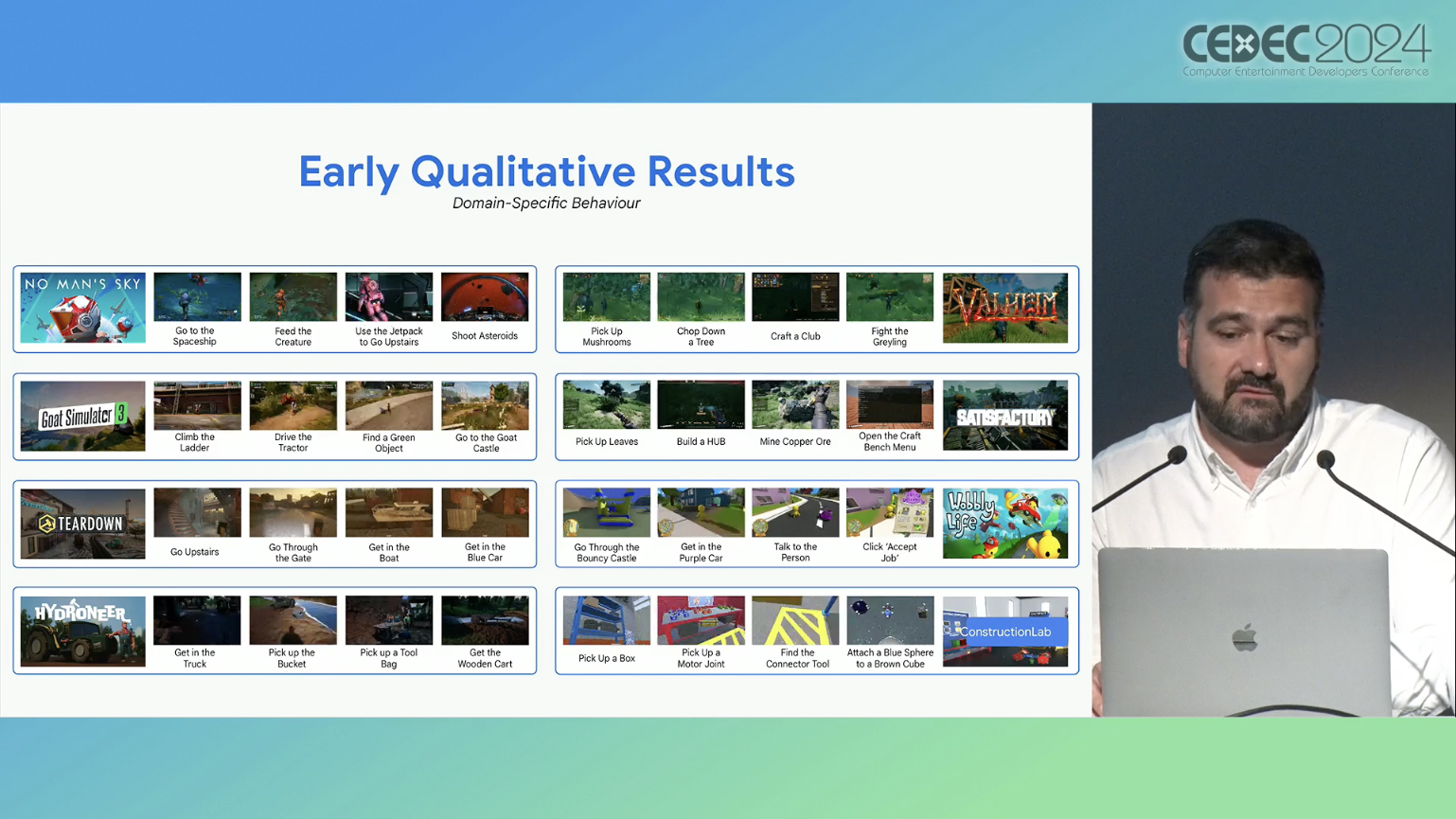 CEDEC2024
Computer Entertainment Developers Conference

Early Qualitative Results
Domain-Specific Behaviour

NO MAN'S SKY
Go to the Spaceship
Feed the Creature
Use the Jetpack to Go Upstairs
Shoot Asteroids

Goat Simulator 3
Climb the Ladder
Drive the Tractor
Find a Green Object
Go to the Goat Castle

TEARDOWN
Go Upstairs
Go Through the Gate
Get in the Boat
Get in the Blue Car

HYDRONEER
Get in the Truck
Pick up the Bucket
Pick up a Tool Bag
Get the Wooden Cart

Pick Up Mushrooms
Chop Down a Tree
Craft a Club
Fight the Greyling
VALHEIM

Pick Up Leaves
Build a HUB
Mine Copper Ore
Open the Craft Bench Menu
SATISFACTORY

Go Through the Bouncy Castle
Get in the Purple Car
Talk to the Person
Click 'Accept Job'
Wobbly Life

Pick Up a Box
Pick Up a Motor Joint
Find the Connector Tool
Attach a Blue Sphere to a Brown Cube
ConstructionLab